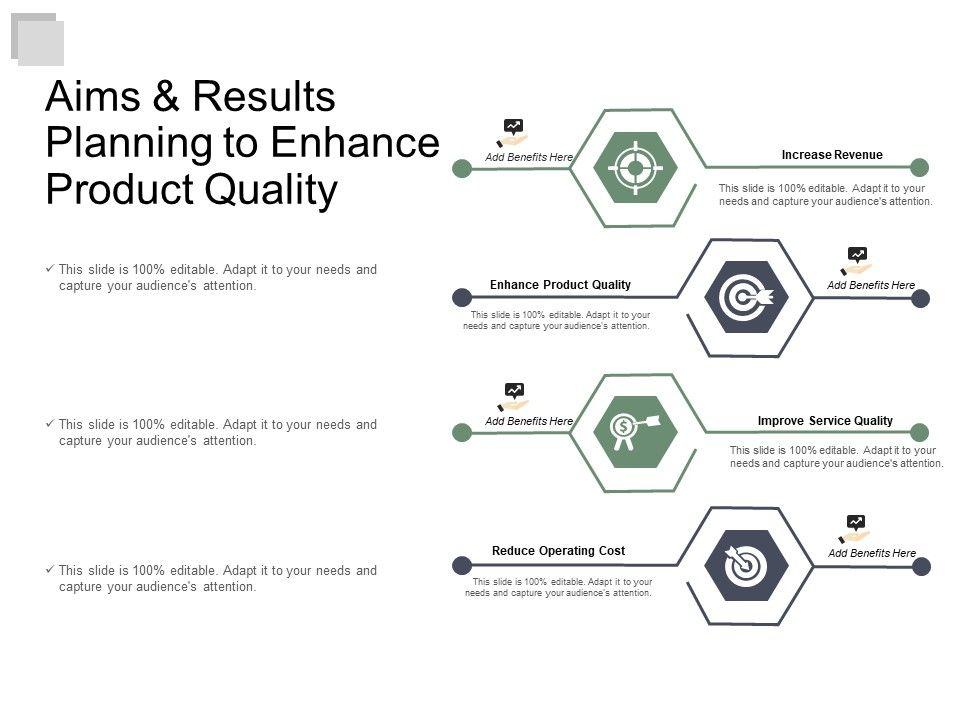 Aims & Results Planning to Enhance Product Quality

✓ This slide is 100% editable. Adapt it to your needs and capture your audience's attention.

✓ This slide is 100% editable. Adapt it to your needs and capture your audience's attention.

✓ This slide is 100% editable. Adapt it to your needs and capture your audience's attention.

Add Benefits Here

Increase Revenue

This slide is 100% editable. Adapt it to your needs and capture your audience's attention.

Enhance Product Quality

This slide is 100% editable. Adapt it to your needs and capture your audience's attention.

Add Benefits Here

Add Benefits Here

Improve Service Quality

This slide is 100% editable. Adapt it to your needs and capture your audience's attention.

Reduce Operating Cost

This slide is 100% editable. Adapt it to your needs and capture your audience's attention.

Add Benefits Here